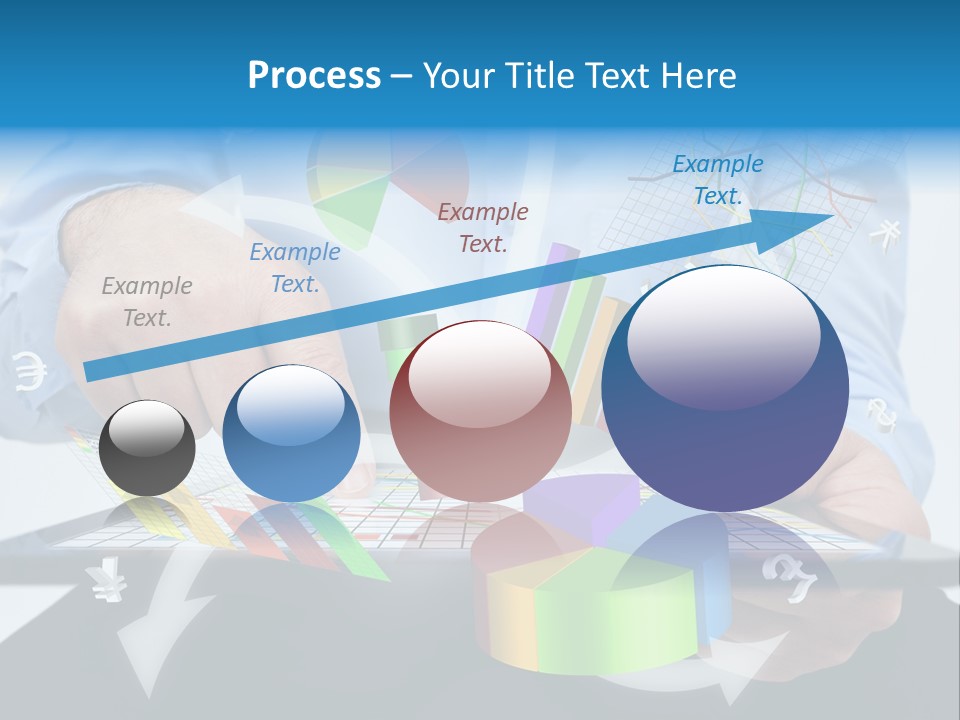 Process – Your Title Text Here

Example Text.

Example Text.

Example Text.

Example Text.